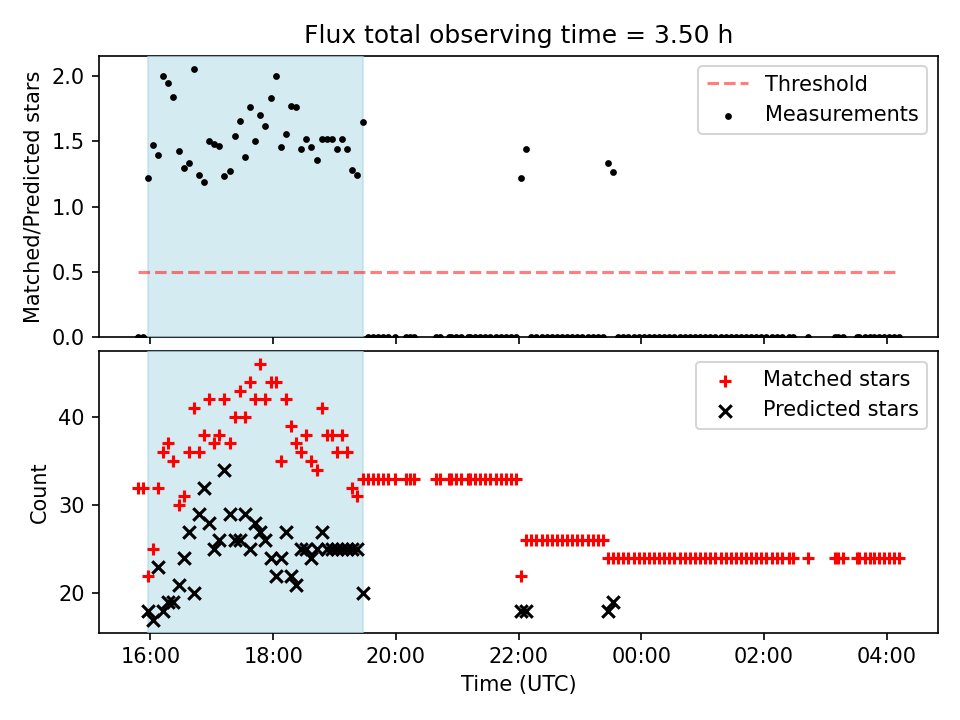 Flux total observing time = 3.50 h

Matched/Predicted stars

2.0
1.5
1.0
0.5
0.0

Threshold
Measurements

Count

40
30
20

Matched stars
Predicted stars

16:00 18:00 20:00 22:00 00:00 02:00 04:00

Time (UTC)